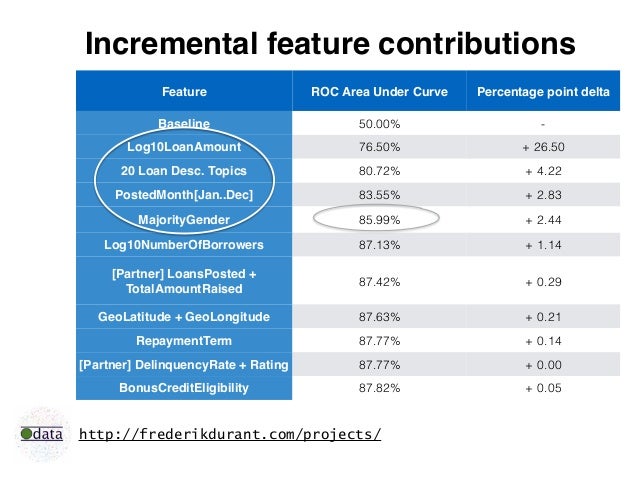 Incremental feature contributions

| Feature | ROC Area Under Curve | Percentage point delta |
|---|---|---|
| Baseline | 50.00% | - |
| Log10LoanAmount | 76.50% | + 26.50 |
| 20 Loan Desc. Topics | 80.72% | + 4.22 |
| PostedMonth[Jan..Dec] | 83.55% | + 2.83 |
| MajorityGender | 85.99% | + 2.44 |
| Log10NumberOfBorrowers | 87.13% | + 1.14 |
| [Partner] LoansPosted + TotalAmountRaised | 87.42% | + 0.29 |
| GeoLatitude + GeoLongitude | 87.63% | + 0.21 |
| RepaymentTerm | 87.77% | + 0.14 |
| [Partner] DelinquencyRate + Rating | 87.77% | + 0.00 |
| BonusCreditEligibility | 87.82% | + 0.05 |

data

http://frederikdurant.com/projects/